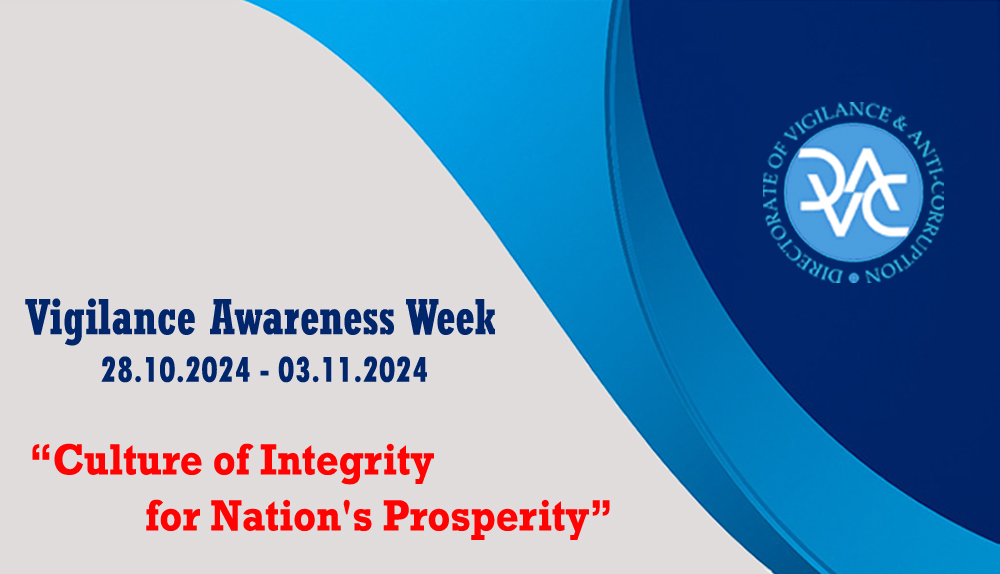 DIRECTORATE OF VIGILANCE & ANTI-CORRUPTION

DVAC

Vigilance Awareness Week
28.10.2024 - 03.11.2024

“Culture of Integrity for Nation's Prosperity”